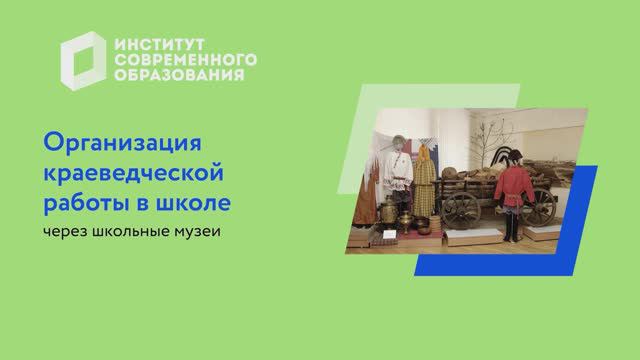 ИНСТИТУТ СОВРЕМЕННОГО ОБРАЗОВАНИЯ

Организация краеведческой работы в школе

через школьные музеи